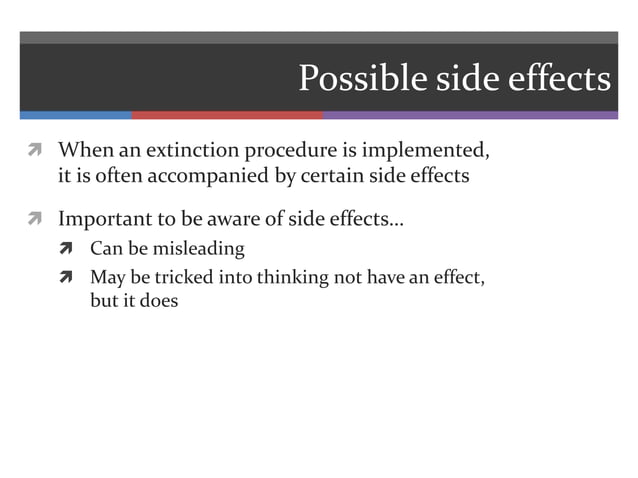 Possible side effects

When an extinction procedure is implemented, it is often accompanied by certain side effects

Important to be aware of side effects…

Can be misleading

May be tricked into thinking not have an effect, but it does